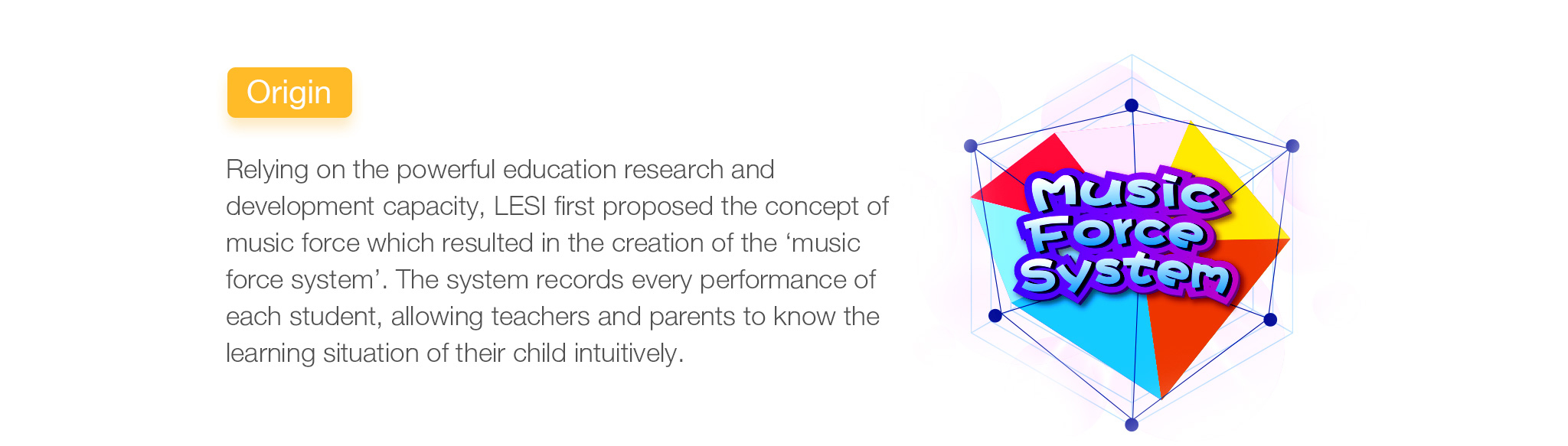 Origin

Relying on the powerful education research and development capacity, LESI first proposed the concept of music force which resulted in the creation of the ‘music force system’. The system records every performance of each student, allowing teachers and parents to know the learning situation of their child intuitively.

Music Force System